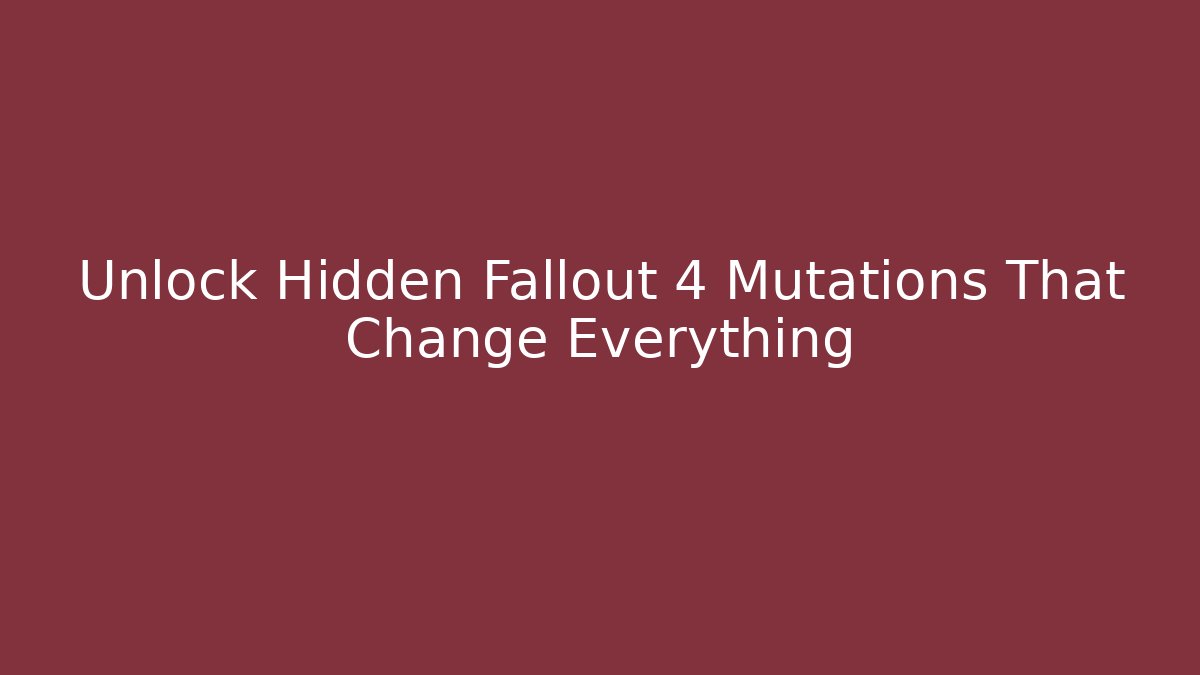 Unlock Hidden Fallout 4 Mutations That Change Everything